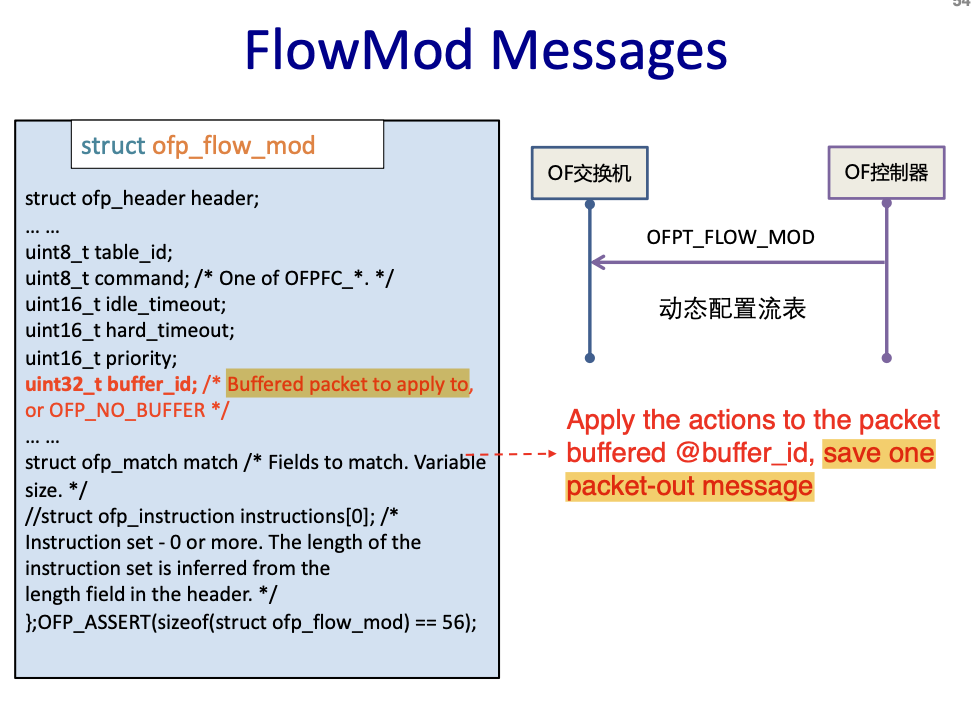 54

FlowMod Messages

struct ofp_flow_mod

struct ofp_header header;
… …
uint8_t table_id;
uint8_t command; /* One of OFPFC_*. */
uint16_t idle_timeout;
uint16_t hard_timeout;
uint16_t priority;
uint32_t buffer_id; /* Buffered packet to apply to, or OFP_NO_BUFFER */
… …
struct ofp_match match /* Fields to match. Variable size. */
//struct ofp_instruction instructions[0]; /* Instruction set - 0 or more. The length of the instruction set is inferred from the length field in the header. */
};OFP_ASSERT(sizeof(struct ofp_flow_mod) == 56);

OF交换机

OF控制器

OFPT_FLOW_MOD

动态配置流表

Apply the actions to the packet buffered @buffer_id, save one packet-out message